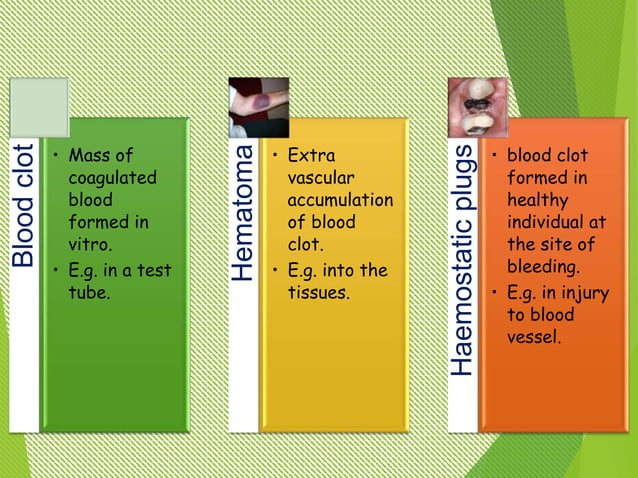 Blood clot

• Mass of coagulated blood formed in vitro.
• E.g. in a test tube.

Hematoma

• Extra vascular accumulation of blood clot.
• E.g. into the tissues.

Haemostatic plugs

• blood clot formed in healthy individual at the site of bleeding.
• E.g. in injury to blood vessel.